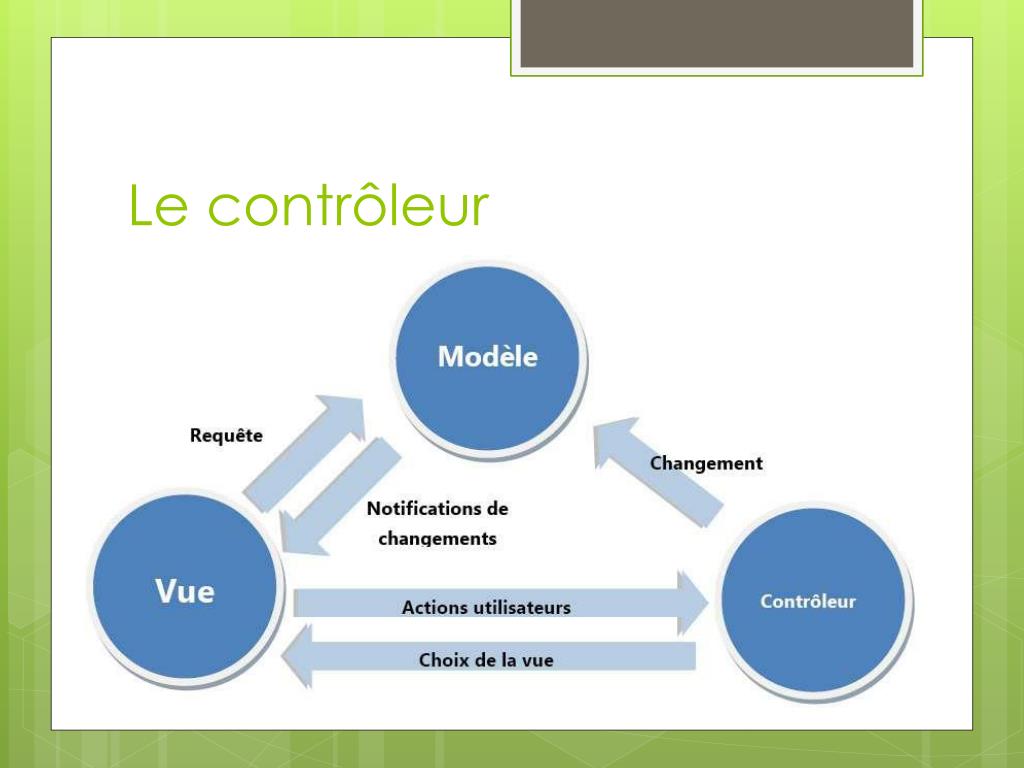 Le contrôleur

Modèle

Requête

Changement

Notifications de changements

Vue

Actions utilisateurs

Contrôleur

Choix de la vue